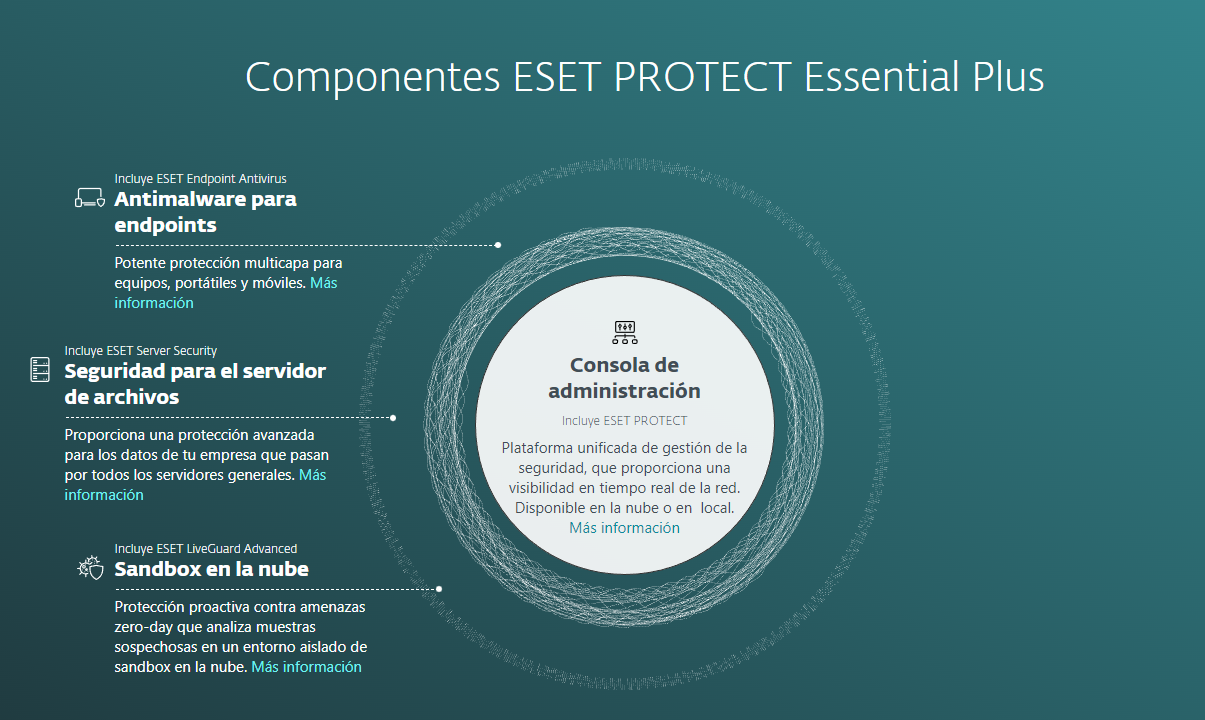 Componentes ESET PROTECT Essential Plus

Incluye ESET Endpoint Antivirus
Antimalware para endpoints

Potente protección multicapa para equipos, portátiles y móviles. Más información

Incluye ESET Server Security
Seguridad para el servidor de archivos

Proporciona una protección avanzada para los datos de tu empresa que pasan por todos los servidores generales. Más información

Incluye ESET LiveGuard Advanced
Sandbox en la nube

Protección proactiva contra amenazas zero-day que analiza muestras sospechosas en un entorno aislado de sandbox en la nube. Más información

Consola de administración

Incluye ESET PROTECT

Plataforma unificada de gestión de la seguridad, que proporciona una visibilidad en tiempo real de la red. Disponible en la nube o en local. Más información